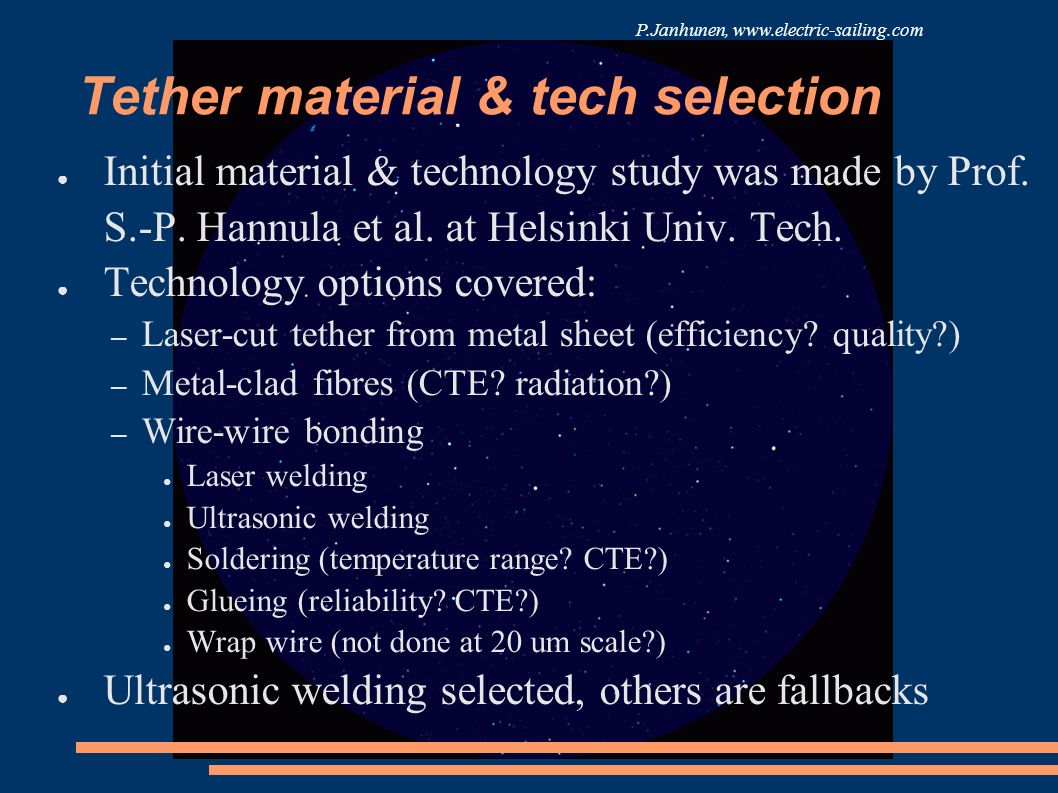 P.Janhunen, www.electric-sailing.com

Tether material & tech selection

● Initial material & technology study was made by Prof. S.-P. Hannula et al. at Helsinki Univ. Tech.

● Technology options covered:

– Laser-cut tether from metal sheet (efficiency? quality?)

– Metal-clad fibres (CTE? radiation?)

– Wire-wire bonding

● Laser welding

● Ultrasonic welding

● Soldering (temperature range? CTE?)

● Glueing (reliability? CTE?)

● Wrap wire (not done at 20 um scale?)

● Ultrasonic welding selected, others are fallbacks